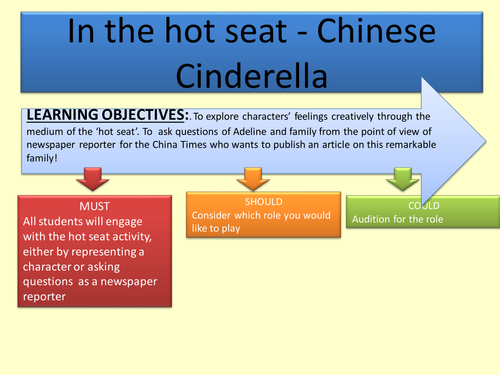 In the hot seat - Chinese Cinderella

LEARNING OBJECTIVES:. To explore characters' feelings creatively through the medium of the 'hot seat'. To ask questions of Adeline and family from the point of view of newspaper reporter for the China Times who wants to publish an article on this remarkable family!

MUST
All students will engage with the hot seat activity, either by representing a character or asking questions as a newspaper reporter

SHOULD
Consider which role you would like to play

COULD
Audition for the role